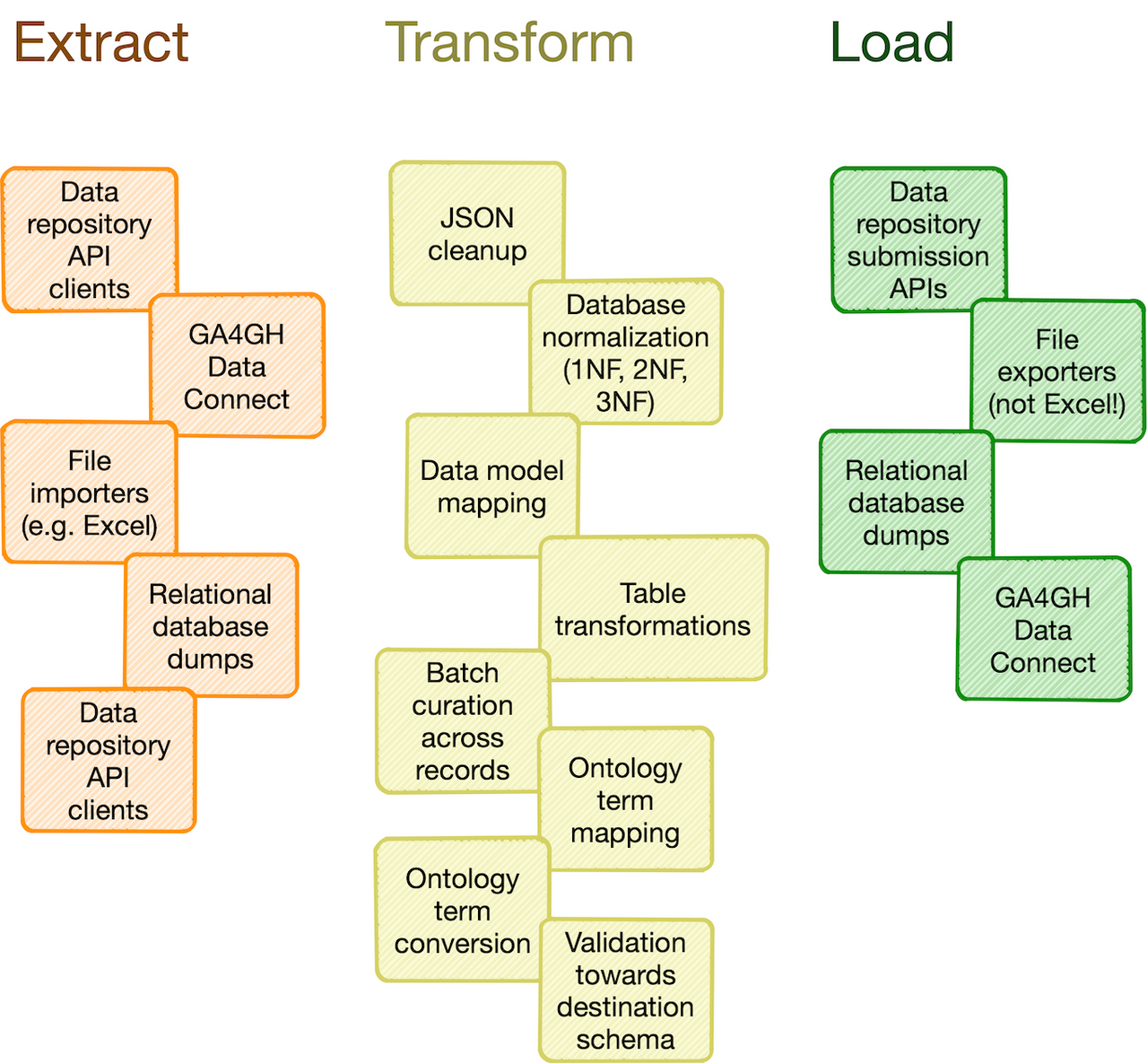 Extract

Data repository API clients

GA4GH Data Connect

File importers (e.g. Excel)

Relational database dumps

Data repository API clients

Transform

JSON cleanup

Database normalization (1NF, 2NF, 3NF)

Data model mapping

Table transformations

Batch curation across records

Ontology term mapping

Ontology term conversion

Validation towards destination schema

Load

Data repository submission APIs

File exporters (not Excel!)

Relational database dumps

GA4GH Data Connect